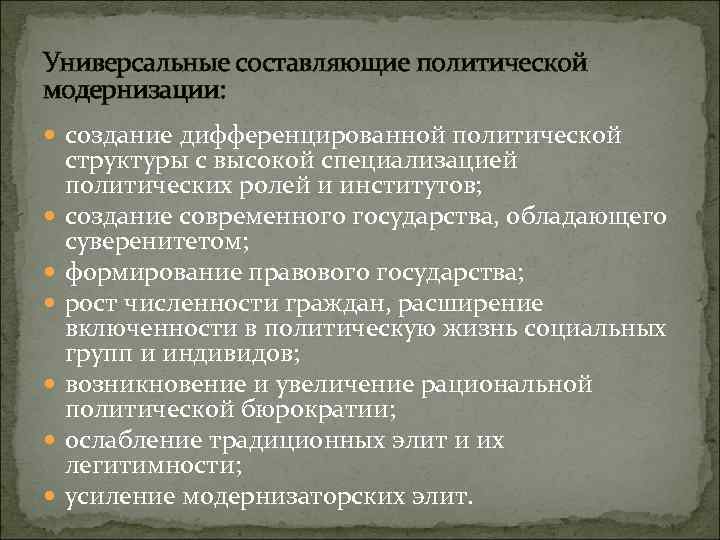 Универсальные составляющие политической модернизации:

- создание дифференцированной политической структуры с высокой специализацией политических ролей и институтов;
- создание современного государства, обладающего суверенитетом;
- формирование правового государства;
- рост численности граждан, расширение включенности в политическую жизнь социальных групп и индивидов;
- возникновение и увеличение рациональной политической бюрократии;
- ослабление традиционных элит и их легитимности;
- усиление модернизаторских элит.